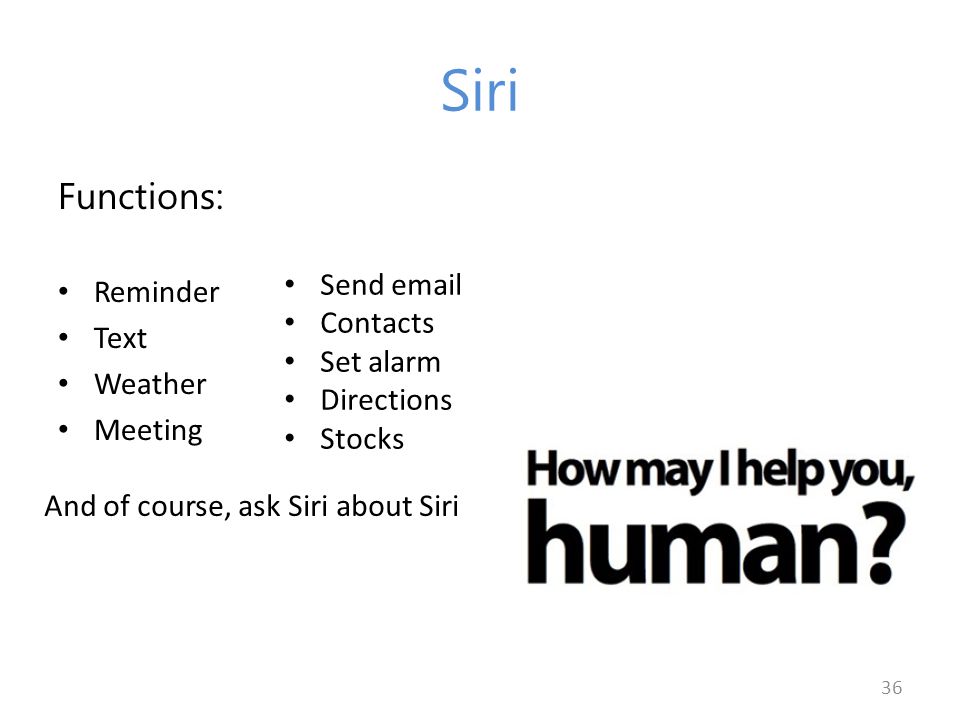 Siri

Functions:

• Reminder
• Text
• Weather
• Meeting

• Send email
• Contacts
• Set alarm
• Directions
• Stocks

And of course, ask Siri about Siri

How may I help you, human?

36